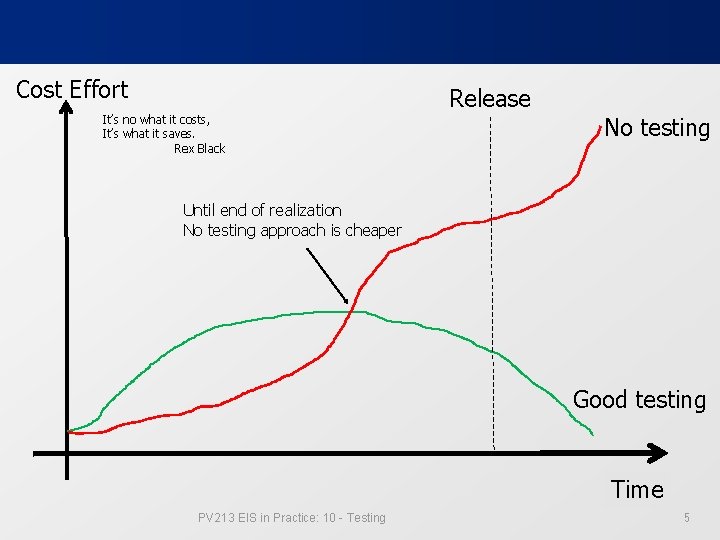 Cost Effort

It's no what it costs,
It's what it saves.
Rex Black

Release

No testing

Until end of realization
No testing approach is cheaper

Good testing

Time

PV213 EIS in Practice: 10 - Testing

5